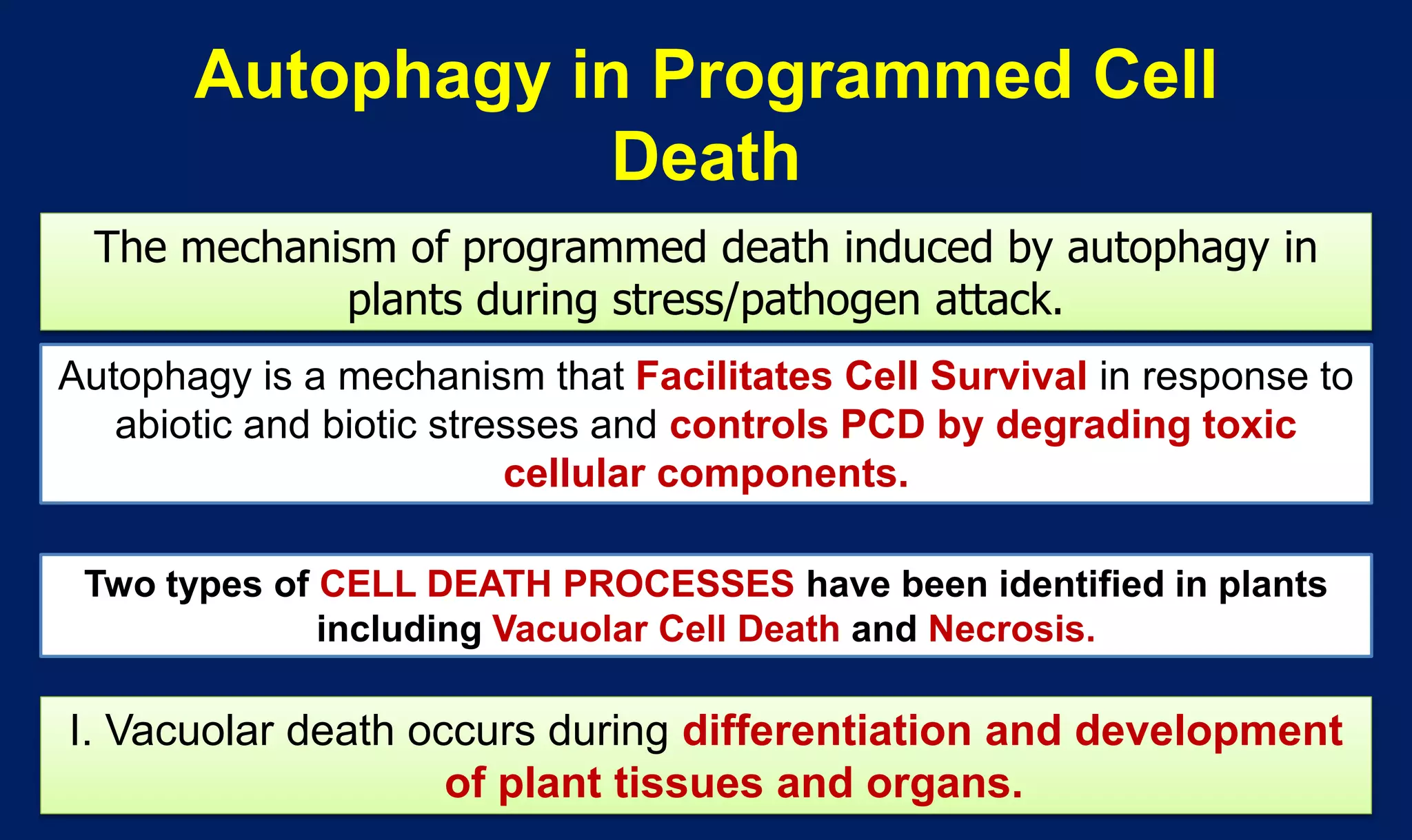 Autophagy in Programmed Cell Death

The mechanism of programmed death induced by autophagy in plants during stress/pathogen attack.

Autophagy is a mechanism that Facilitates Cell Survival in response to abiotic and biotic stresses and controls PCD by degrading toxic cellular components.

Two types of CELL DEATH PROCESSES have been identified in plants including Vacuolar Cell Death and Necrosis.

I. Vacuolar death occurs during differentiation and development of plant tissues and organs.